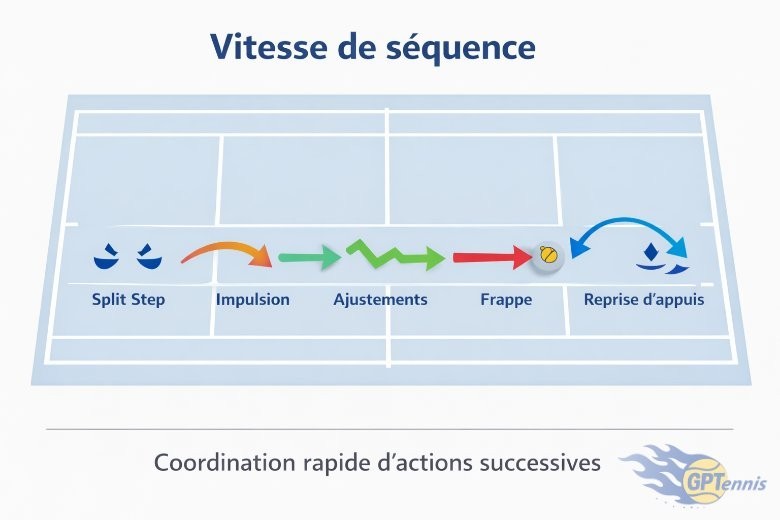 Vitesse de séquence

Split Step
Impulsion
Ajustements
Frappe
Reprise d'appuis

Coordination rapide d'actions successives

GPTennis